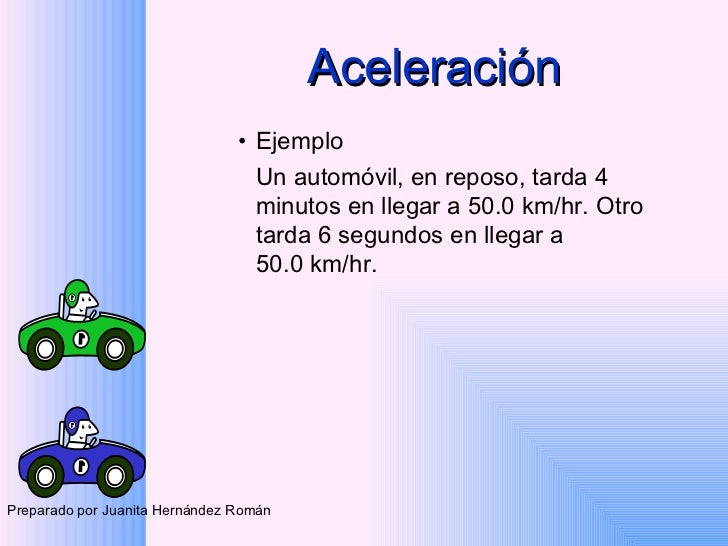 Aceleración

• Ejemplo

Un automóvil, en reposo, tarda 4 minutos en llegar a 50.0 km/hr. Otro tarda 6 segundos en llegar a 50.0 km/hr.

Preparado por Juanita Hernández Román